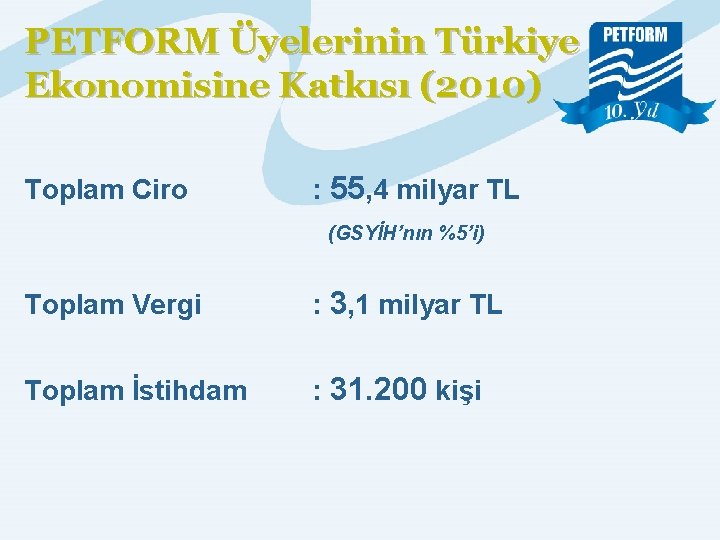 PETFORM Üyelerinin Türkiye Ekonomisine Katkısı (2010)

PETFORM

10. Yıl

Toplam Ciro : 55,4 milyar TL

(GSYİH'nın %5'i)

Toplam Vergi : 3,1 milyar TL

Toplam İstihdam : 31.200 kişi